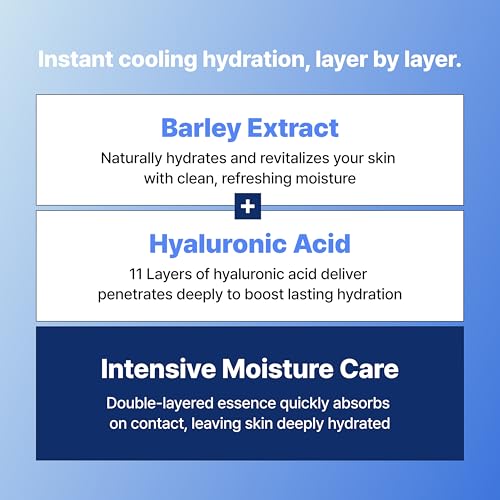 Instant cooling hydration, layer by layer.

Barley Extract

Naturally hydrates and revitalizes your skin with clean, refreshing moisture

+

Hyaluronic Acid

11 Layers of hyaluronic acid deliver penetrates deeply to boost lasting hydration

Intensive Moisture Care

Double-layered essence quickly absorbs on contact, leaving skin deeply hydrated